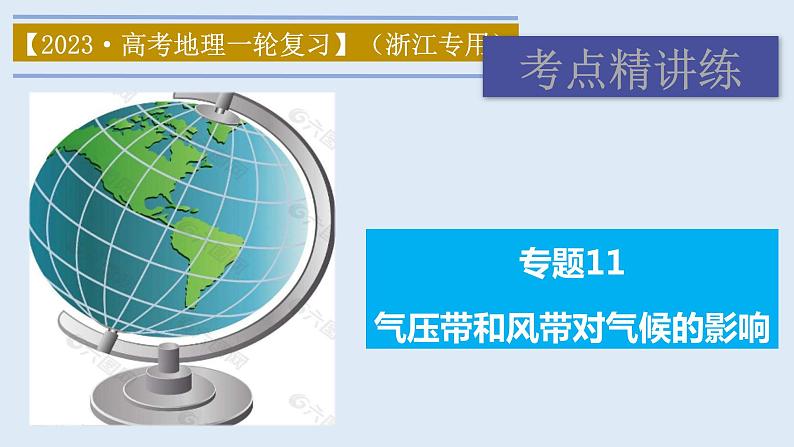 【2023·高考地理一轮复习】（浙江专用）

考点精讲练

专题11

气压带和风带对气候的影响